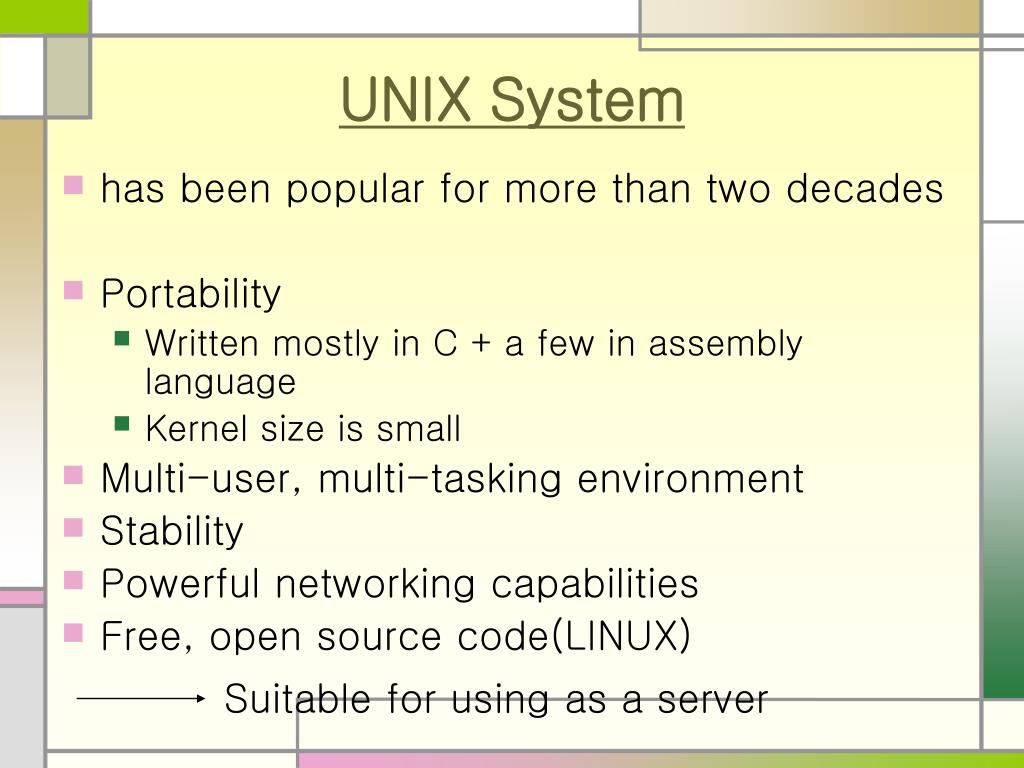 UNIX System

has been popular for more than two decades

Portability

Written mostly in C + a few in assembly language

Kernel size is small

Multi-user, multi-tasking environment

Stability

Powerful networking capabilities

Free, open source code(LINUX)

Suitable for using as a server